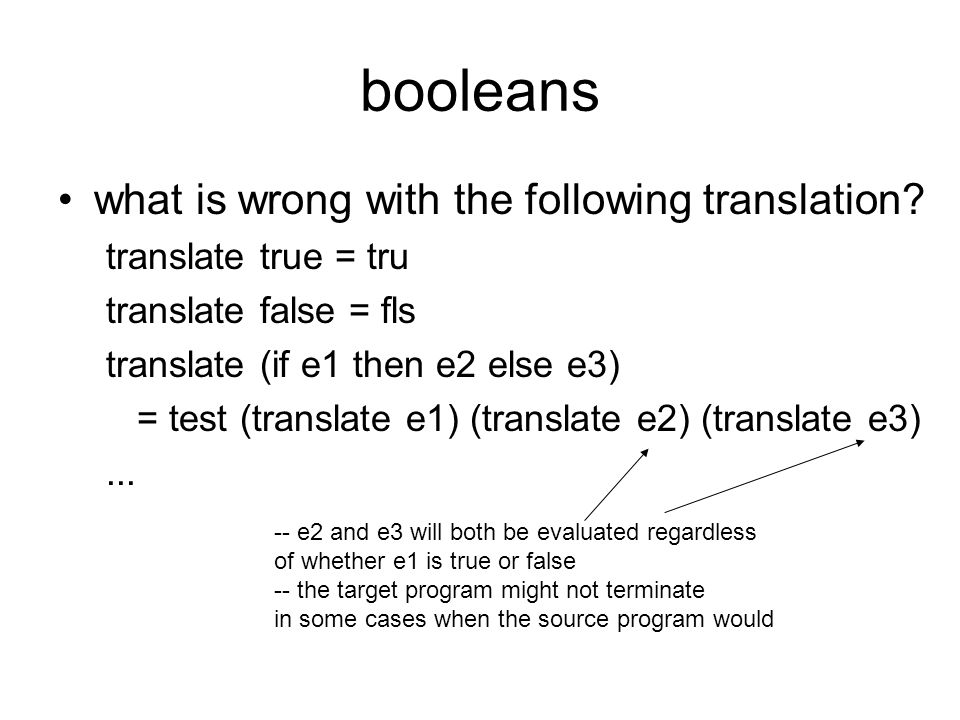 booleans

• what is wrong with the following translation?

translate true = tru
translate false = fls
translate (if e1 then e2 else e3)
= test (translate e1) (translate e2) (translate e3)
...

-- e2 and e3 will both be evaluated regardless of whether e1 is true or false
-- the target program might not terminate in some cases when the source program would